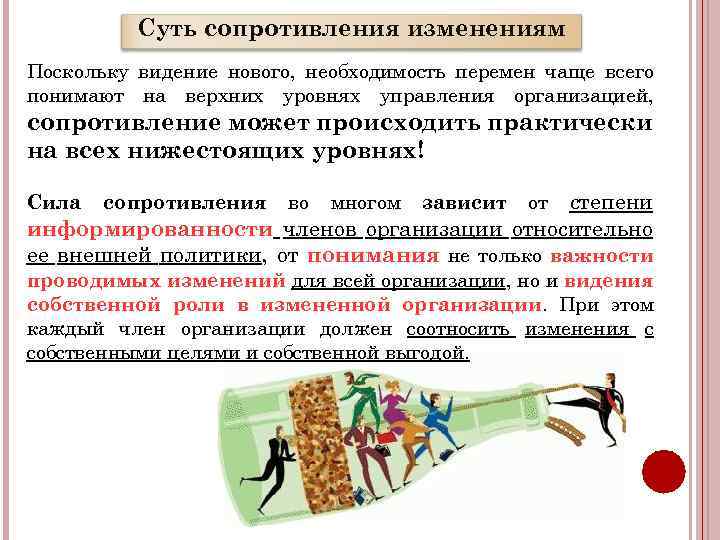 Суть сопротивления изменениям

Поскольку видение нового, необходимость перемен чаще всего понимают на верхних уровнях управления организацией, сопротивление может происходить практически на всех нижестоящих уровнях!

Сила сопротивления во многом зависит от степени информированности членов организации относительно ее внешней политики, от понимания не только важности проводимых изменений для всей организации, но и видения собственной роли в измененной организации. При этом каждый член организации должен соотносить изменения с собственными целями и собственной выгодой.